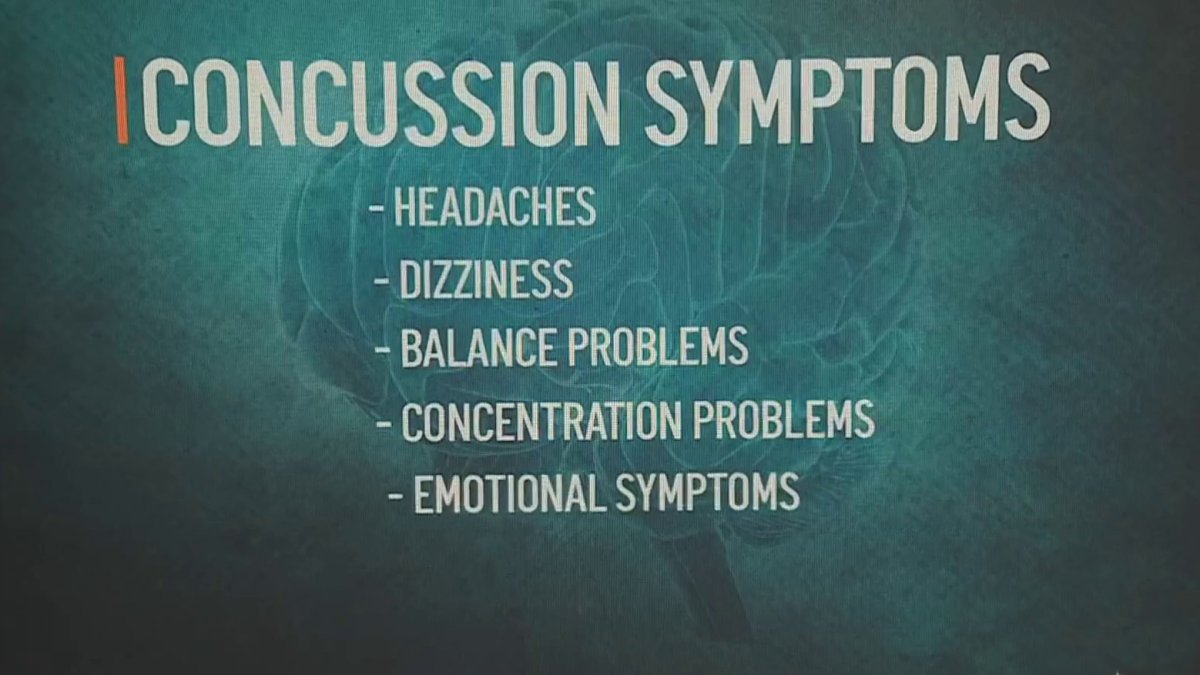 CONCUSSION SYMPTOMS

- HEADACHES
- DIZZINESS
- BALANCE PROBLEMS
- CONCENTRATION PROBLEMS
- EMOTIONAL SYMPTOMS